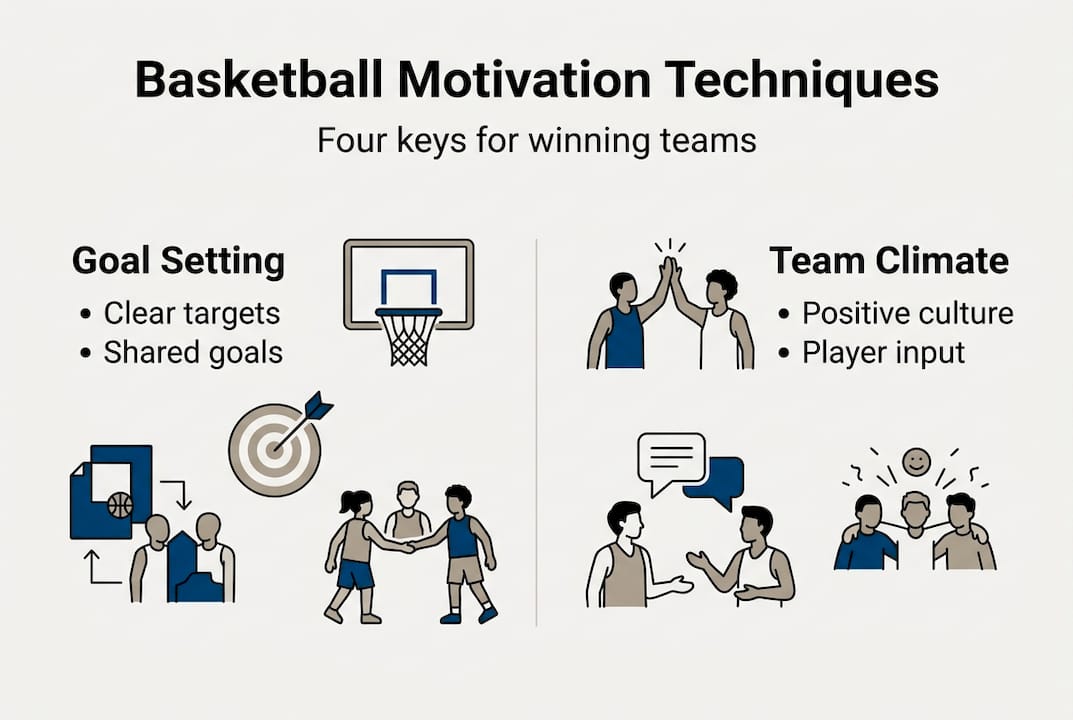 Basketball Motivation Techniques

Four keys for winning teams

Goal Setting
• Clear targets
• Shared goals

Team Climate
• Positive culture
• Player input